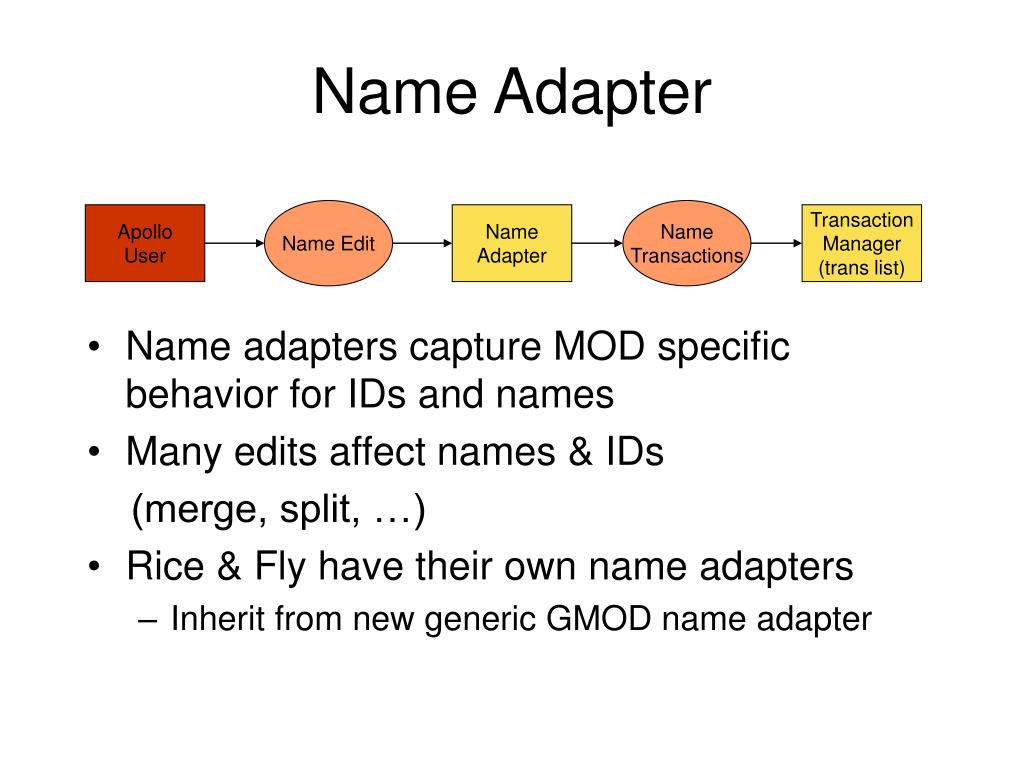 Name Adapter

Apollo User

Name Edit

Name Adapter

Name Transactions

Transaction Manager (trans list)

• Name adapters capture MOD specific behavior for IDs and names
• Many edits affect names & IDs
(merge, split, …)
• Rice & Fly have their own name adapters
– Inherit from new generic GMOD name adapter